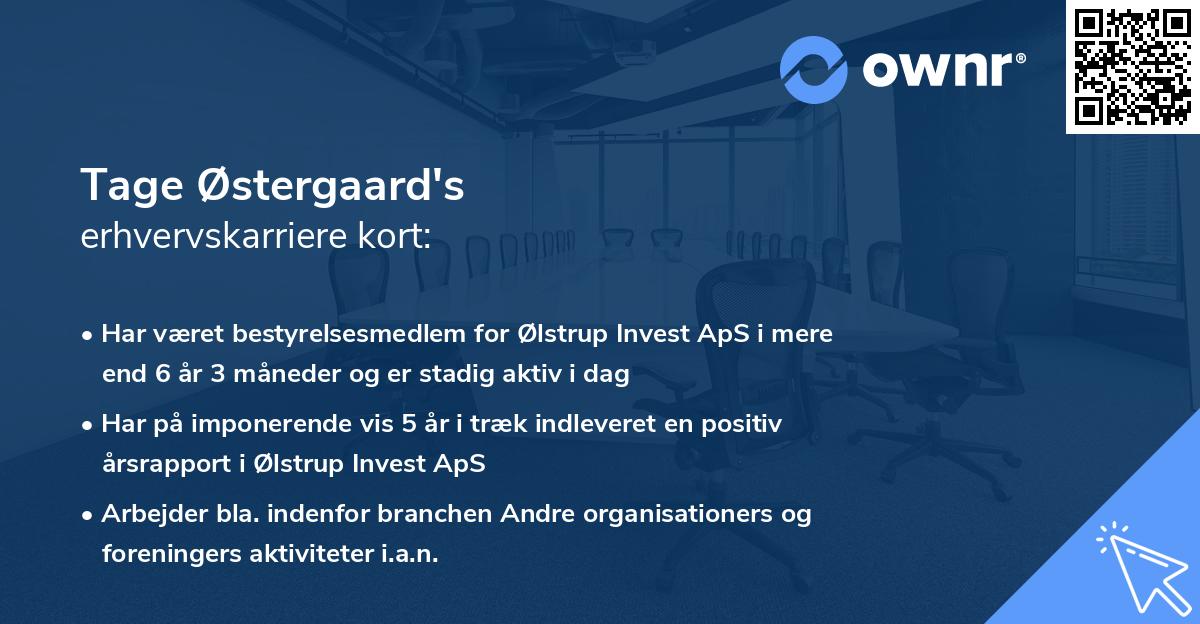 ownr®

Tage Østergaard's
erhvervskarriere kort:

• Har været bestyrelsesmedlem for Ølstrup Invest ApS i mere end 6 år 3 måneder og er stadig aktiv i dag

• Har på imponerende vis 5 år i træk indleveret en positiv årsrapport i Ølstrup Invest ApS

• Arbejder bla. indenfor branchen Andre organisationers og foreningers aktiviteter i.a.n.